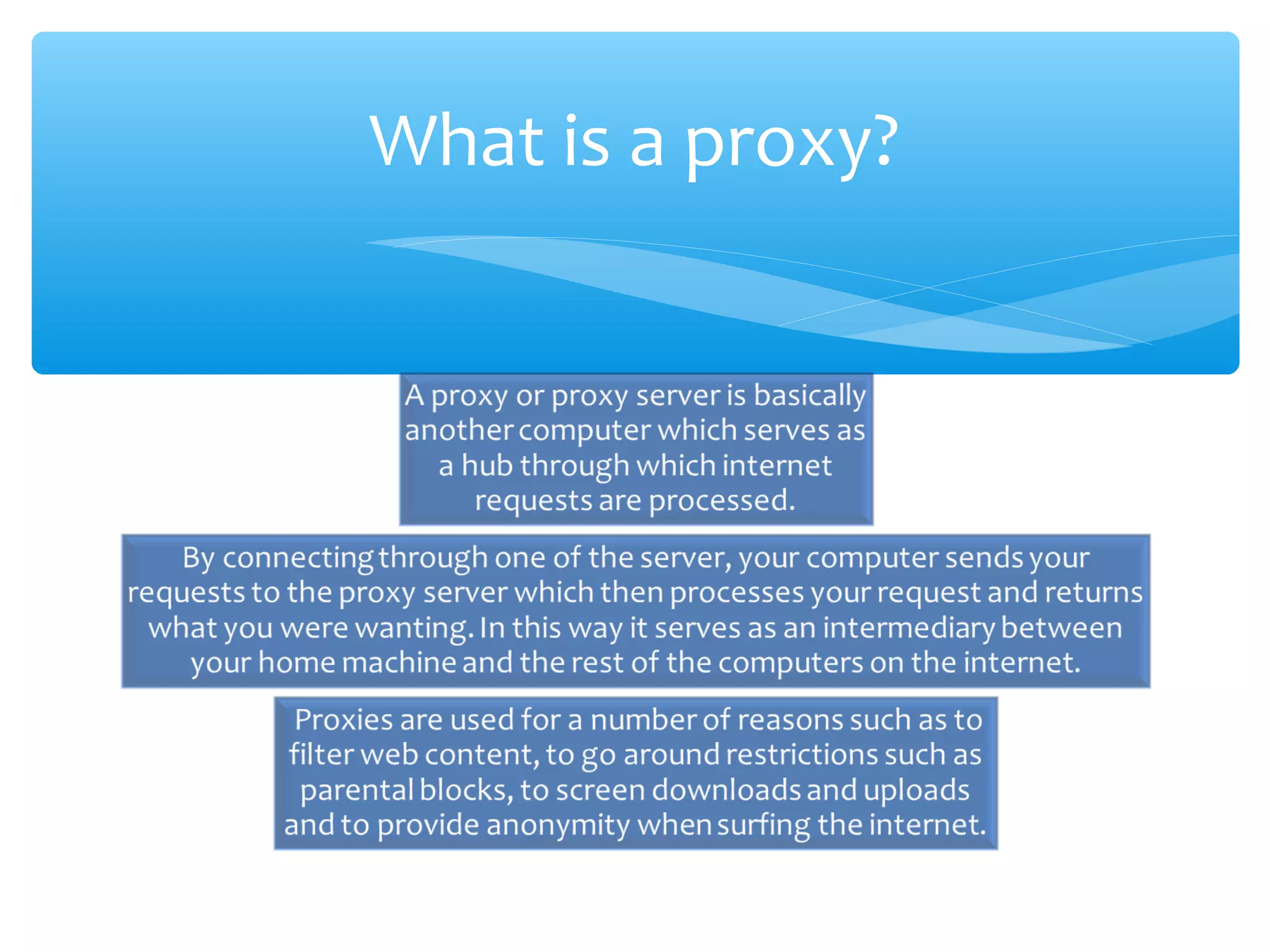 What is a proxy?

A proxy or proxy server is basically another computer which serves as a hub through which internet requests are processed.

By connecting through one of the server, your computer sends your requests to the proxy server which then processes your request and returns what you were wanting. In this way it serves as an intermediary between your home machine and the rest of the computers on the internet.

Proxies are used for a number of reasons such as to filter web content, to go around restrictions such as parental blocks, to screen downloads and uploads and to provide anonymity when surfing the internet.